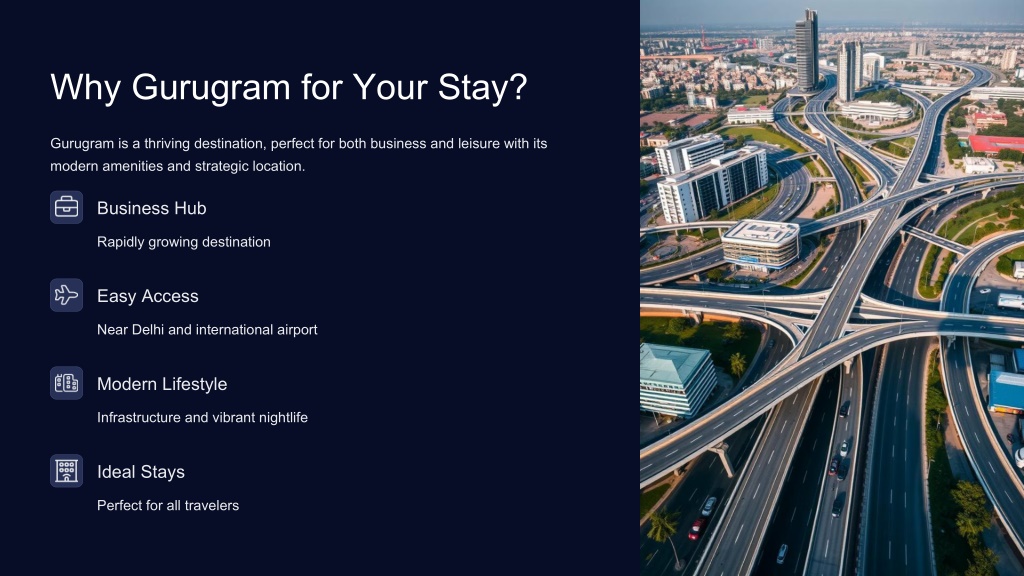 Why Gurugram for Your Stay?

Gurugram is a thriving destination, perfect for both business and leisure with its modern amenities and strategic location.

Business Hub

Rapidly growing destination

Easy Access

Near Delhi and international airport

Modern Lifestyle

Infrastructure and vibrant nightlife

Ideal Stays

Perfect for all travelers